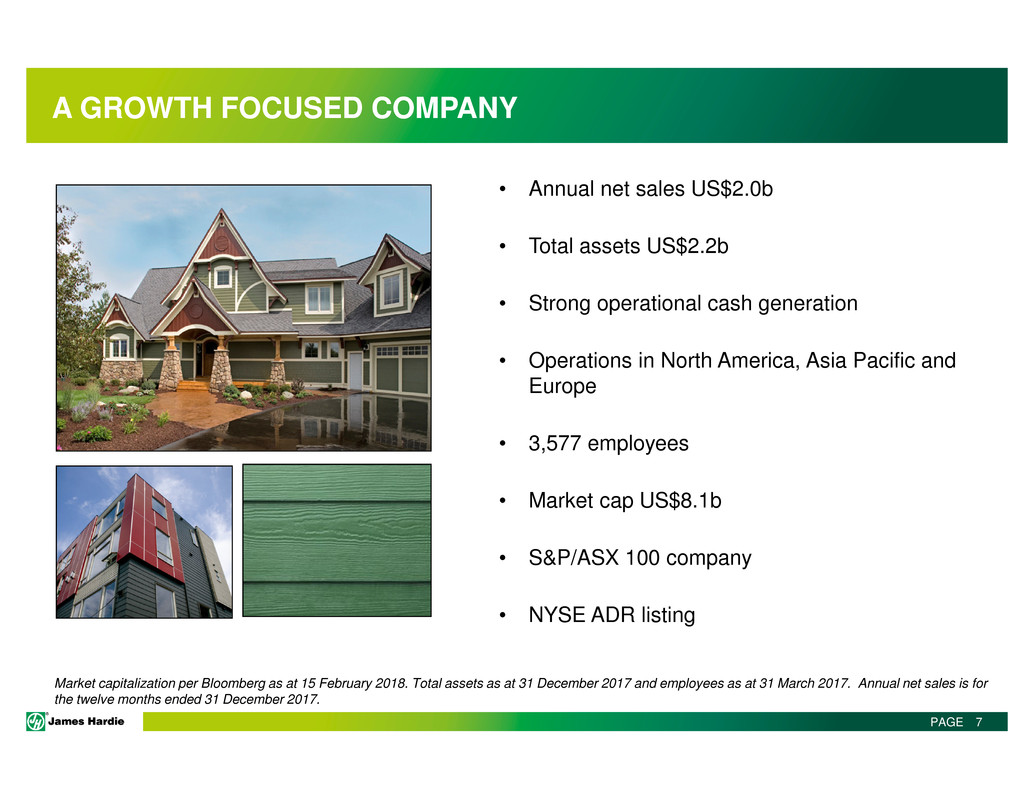 A GROWTH FOCUSED COMPANY

• Annual net sales US$2.0b

• Total assets US$2.2b

• Strong operational cash generation

• Operations in North America, Asia Pacific and Europe

• 3,577 employees

• Market cap US$8.1b

• S&P/ASX 100 company

• NYSE ADR listing

Market capitalization per Bloomberg as at 15 February 2018. Total assets as at 31 December 2017 and employees as at 31 March 2017. Annual net sales is for the twelve months ended 31 December 2017.

James Hardie

PAGE 7